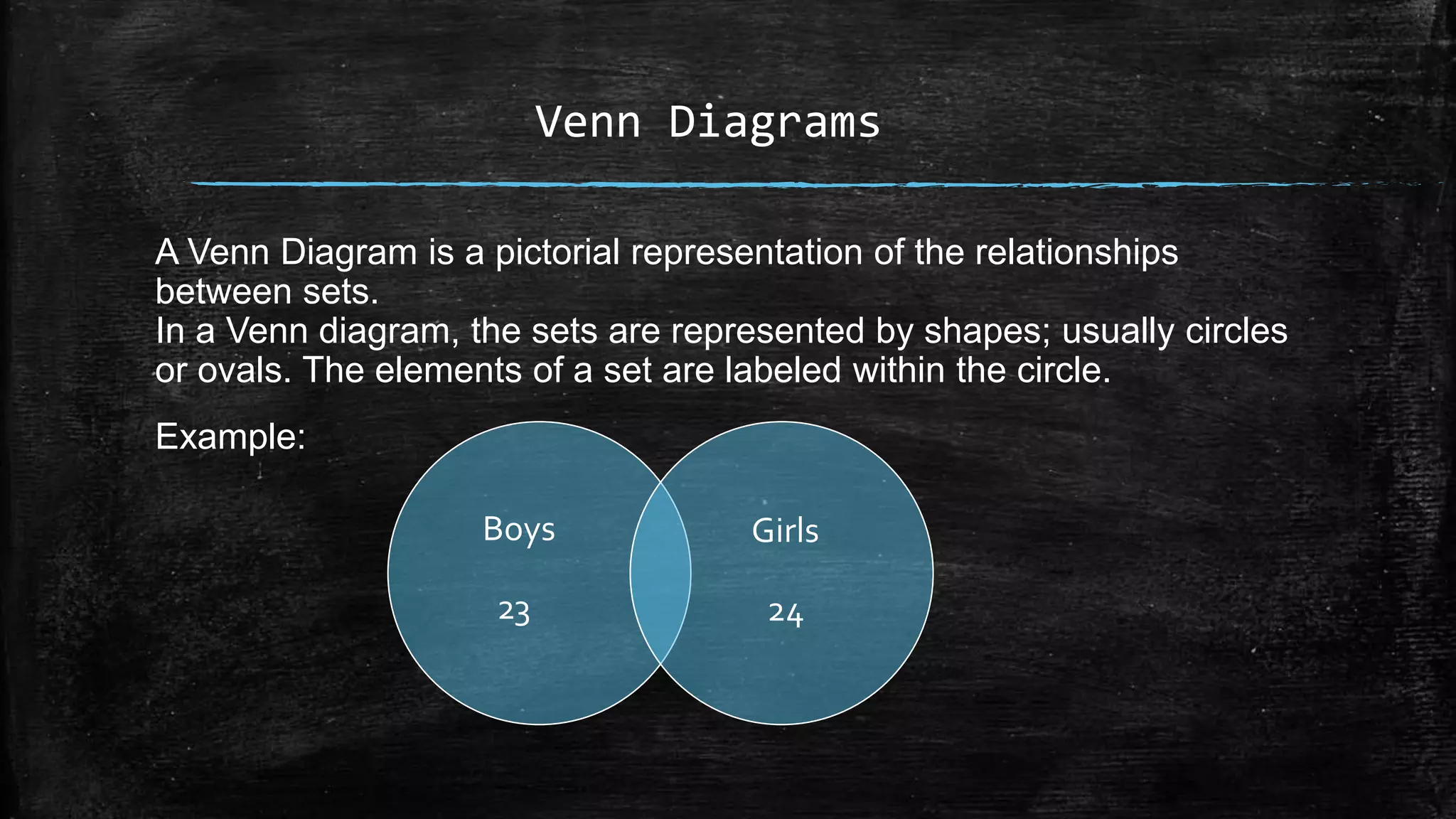 Venn Diagrams

A Venn Diagram is a pictorial representation of the relationships between sets.
In a Venn diagram, the sets are represented by shapes; usually circles or ovals. The elements of a set are labeled within the circle.

Example:

Boys

23

Girls

24